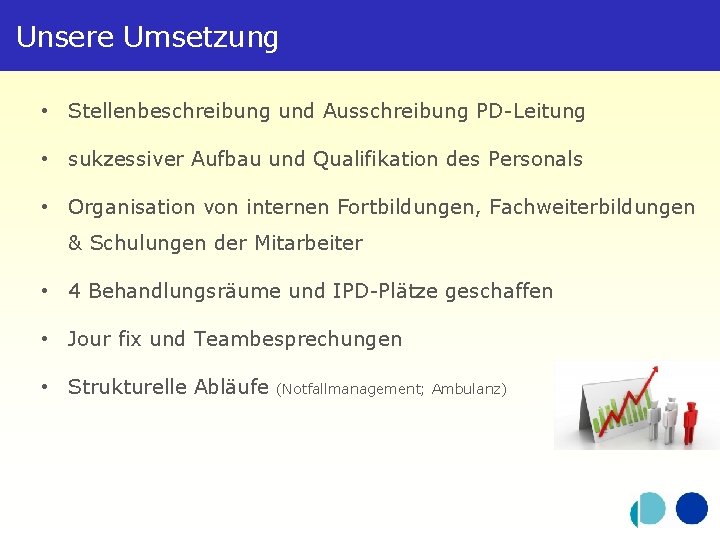 Unsere Umsetzung

• Stellenbeschreibung und Ausschreibung PD-Leitung

• sukzessiver Aufbau und Qualifikation des Personals

• Organisation von internen Fortbildungen, Fachweiterbildungen & Schulungen der Mitarbeiter

• 4 Behandlungsräume und IPD-Plätze geschaffen

• Jour fix und Teambesprechungen

• Strukturelle Abläufe (Notfallmanagement; Ambulanz)